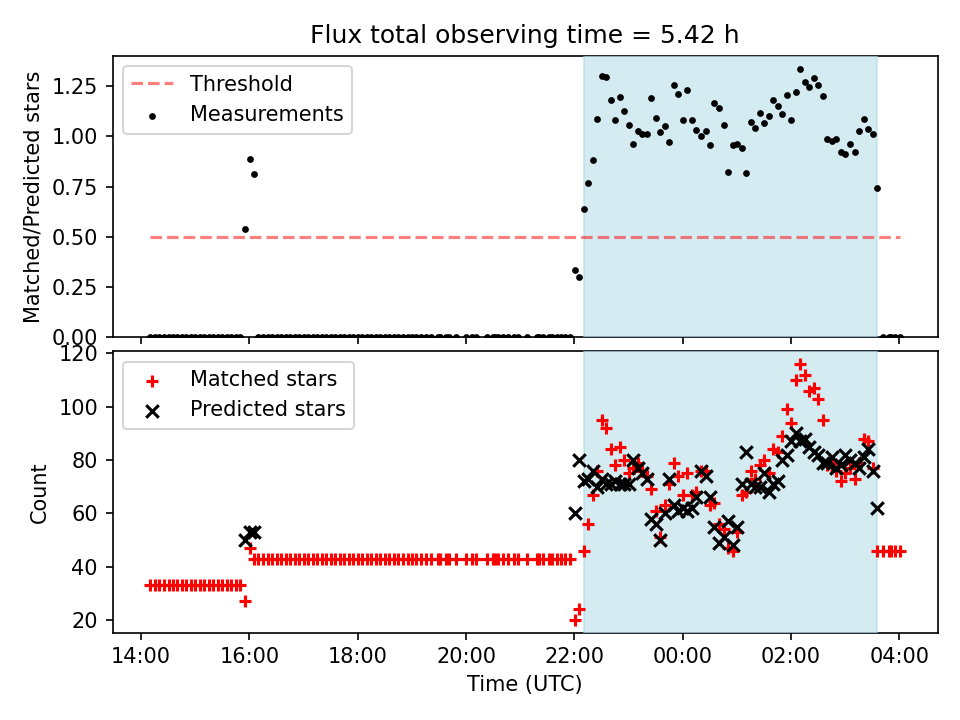 Flux total observing time = 5.42 h

Threshold
Measurements

Matched/Predicted stars

1.25
1.00
0.75
0.50
0.25
0.00

Matched stars
Predicted stars

Count

120
100
80
60
40
20

14:00
16:00
18:00
20:00
22:00
00:00
02:00
04:00

Time (UTC)